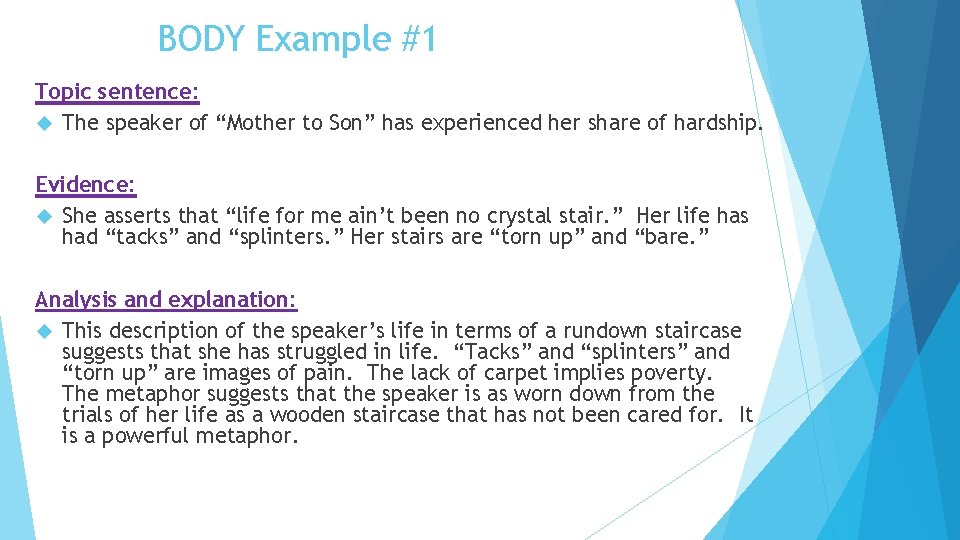 BODY Example #1

Topic sentence:

The speaker of “Mother to Son” has experienced her share of hardship.

Evidence:

She asserts that “life for me ain’t been no crystal stair.” Her life has had “tacks” and “splinters.” Her stairs are “torn up” and “bare.”

Analysis and explanation:

This description of the speaker’s life in terms of a rundown staircase suggests that she has struggled in life. “Tacks” and “splinters” and “torn up” are images of pain. The lack of carpet implies poverty. The metaphor suggests that the speaker is as worn down from the trials of her life as a wooden staircase that has not been cared for. It is a powerful metaphor.